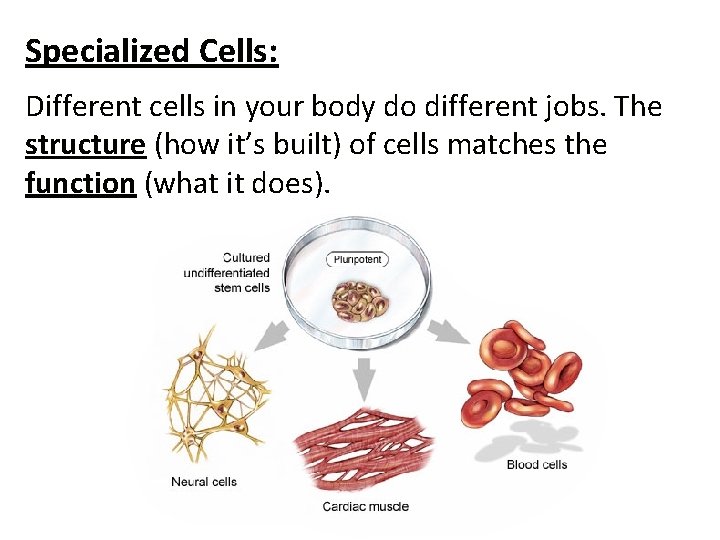 Specialized Cells:

Different cells in your body do different jobs. The structure (how it's built) of cells matches the function (what it does).

Cultured undifferentiated stem cells

Pluripotent

Neural cells

Cardiac muscle

Blood cells